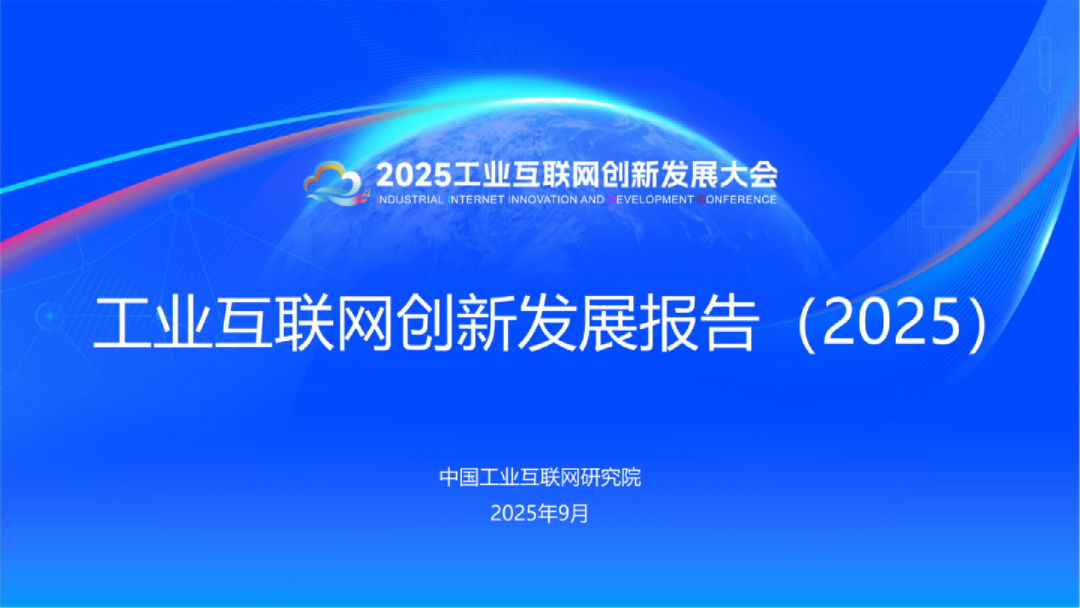 2025工业互联网创新发展大会
INDUSTRIAL INTERNET INNOVATION AND DEVELOPMENT CONFERENCE

工业互联网创新发展报告（2025）

中国工业互联网研究院
2025年9月